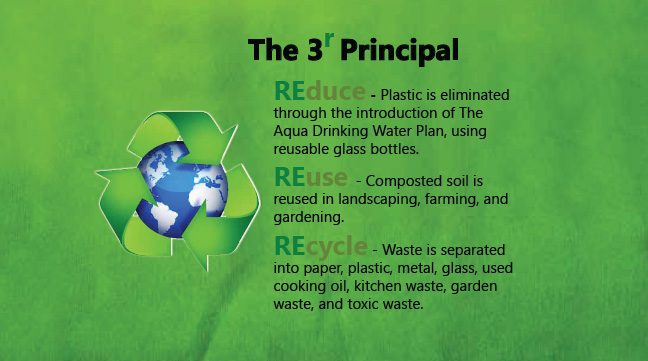 The $3^r$ Principal

REduce - Plastic is eliminated through the introduction of The Aqua Drinking Water Plan, using reusable glass bottles.

REuse - Composted soil is reused in landscaping, farming, and gardening.

REcycle - Waste is separated into paper, plastic, metal, glass, used cooking oil, kitchen waste, garden waste, and toxic waste.